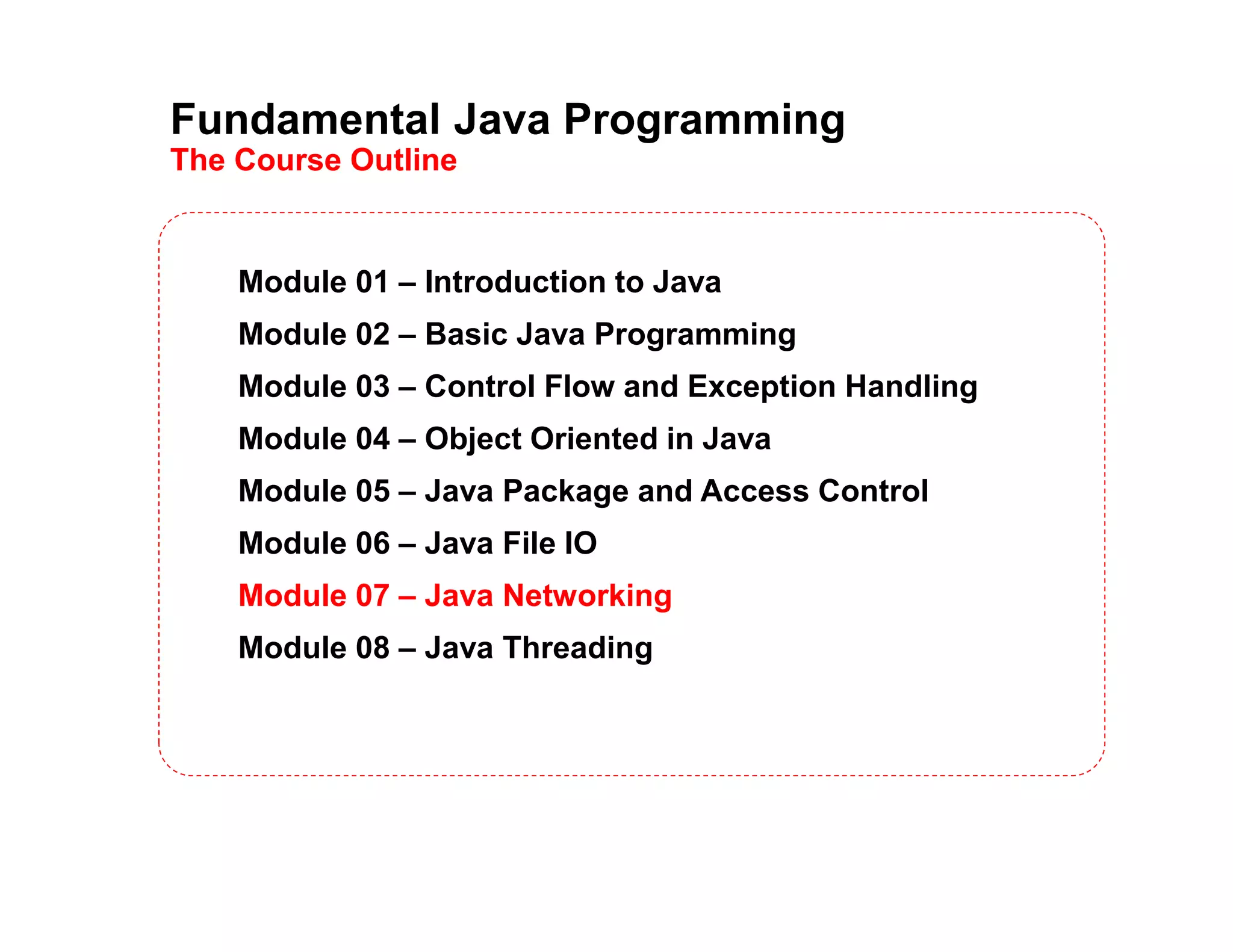 Fundamental Java Programming
The Course Outline

Module 01 – Introduction to Java

Module 02 – Basic Java Programming

Module 03 – Control Flow and Exception Handling

Module 04 – Object Oriented in Java

Module 05 – Java Package and Access Control

Module 06 – Java File IO

Module 07 – Java Networking

Module 08 – Java Threading